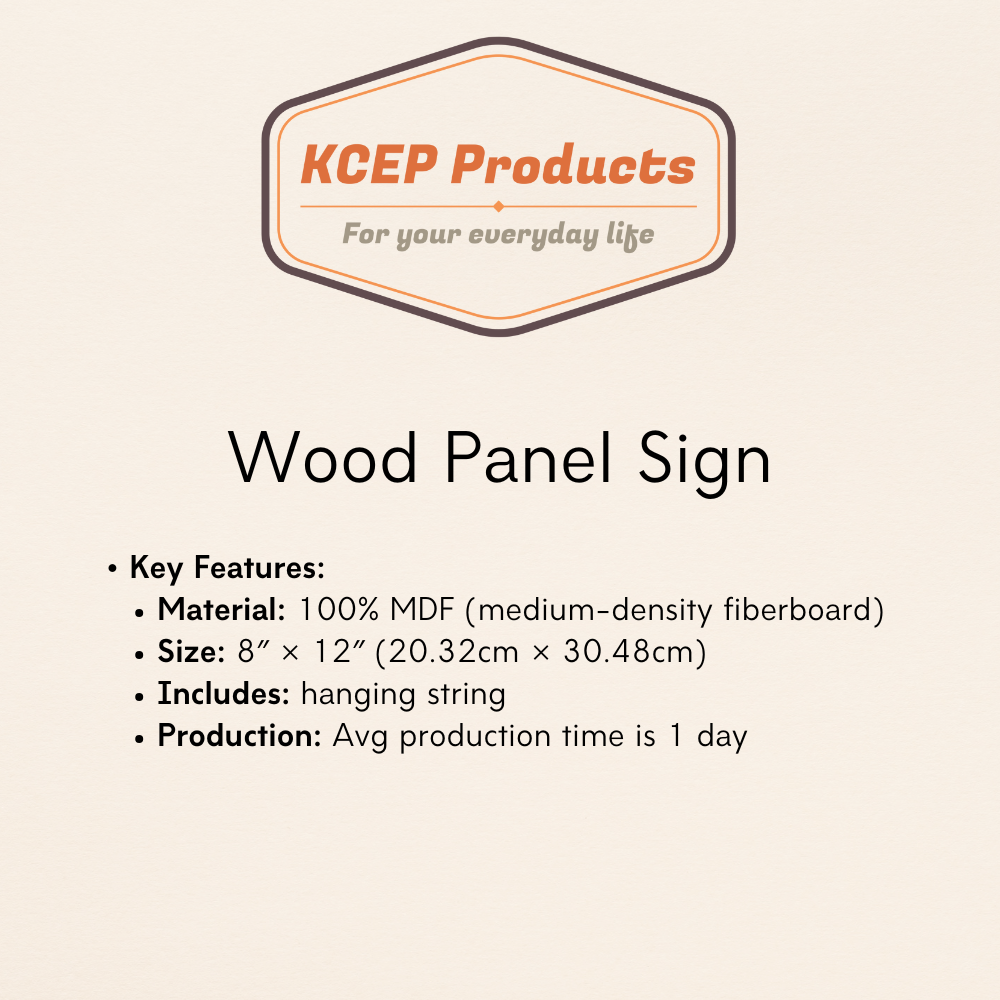 KCEP Products

For your everyday life

Wood Panel Sign

• Key Features:
  • Material: 100% MDF (medium-density fiberboard)
  • Size: 8″ × 12″ (20.32cm × 30.48cm)
  • Includes: hanging string
  • Production: Avg production time is 1 day